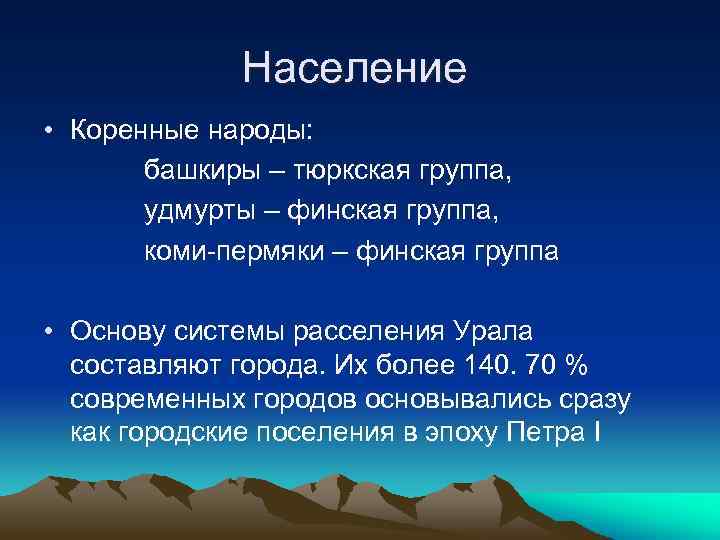 Население

• Коренные народы:
башкиры – тюркская группа,
удмурты – финская группа,
коми-пермяки – финская группа

• Основу системы расселения Урала составляют города. Их более 140. 70 % современных городов основывались сразу как городские поселения в эпоху Петра I